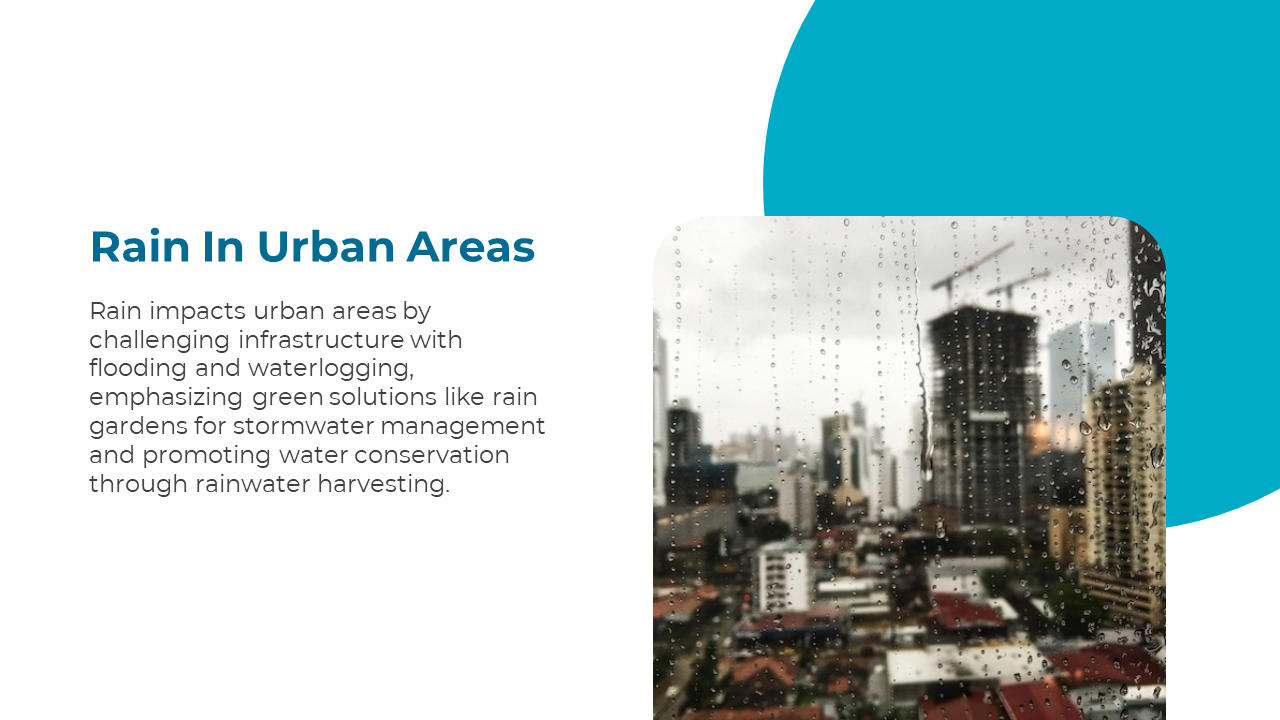 Rain In Urban Areas

Rain impacts urban areas by challenging infrastructure with flooding and waterlogging, emphasizing green solutions like rain gardens for stormwater management and promoting water conservation through rainwater harvesting.